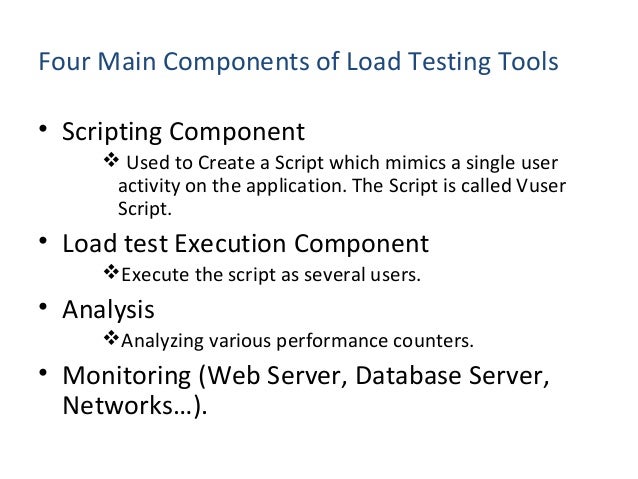 Four Main Components of Load Testing Tools

• Scripting Component

❖ Used to Create a Script which mimics a single user activity on the application. The Script is called Vuser Script.

• Load test Execution Component

❖ Execute the script as several users.

• Analysis

❖ Analyzing various performance counters.

• Monitoring (Web Server, Database Server, Networks…).